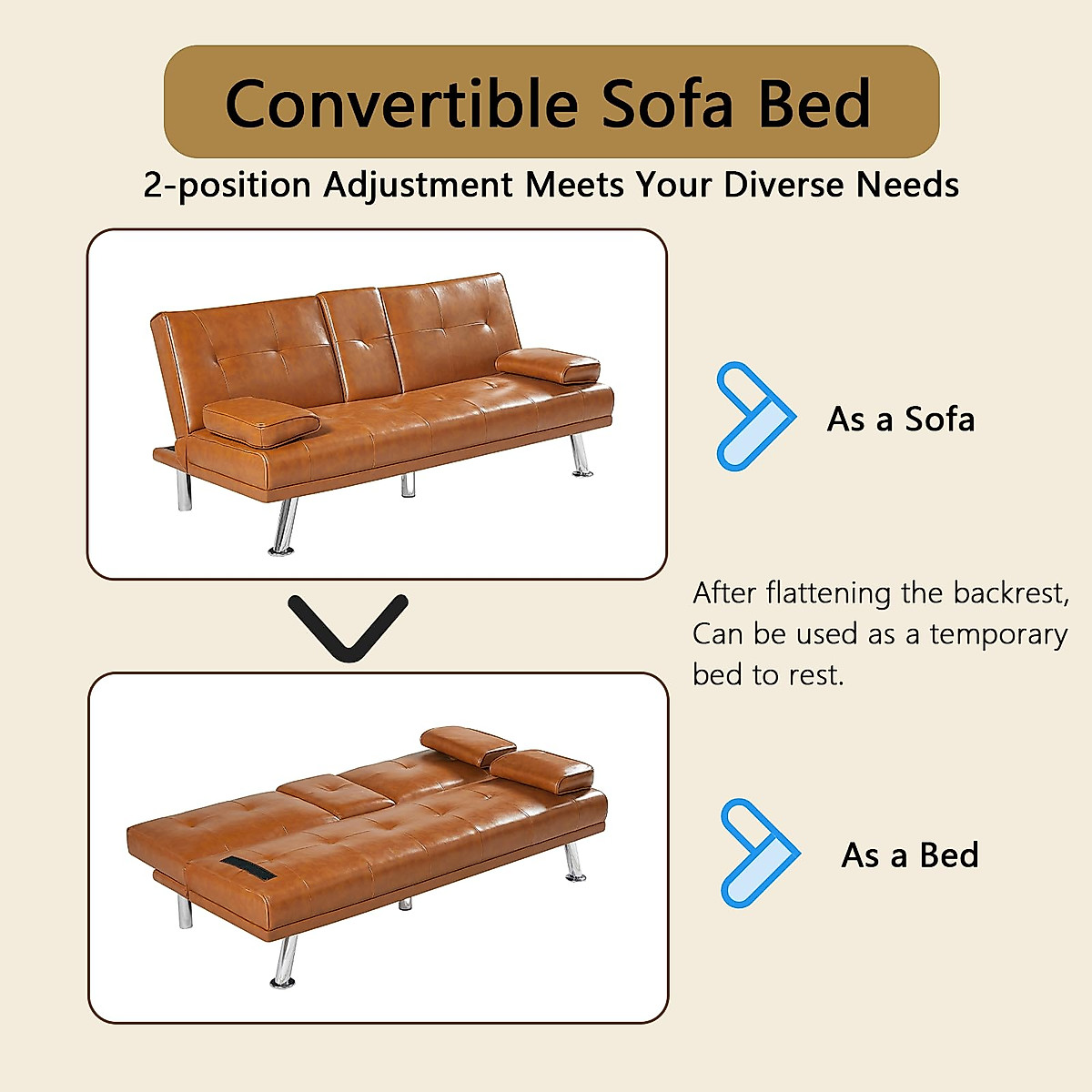 Convertible Sofa Bed

2-position Adjustment Meets Your Diverse Needs

As a Sofa

After flattening the backrest, Can be used as a temporary bed to rest.

As a Bed